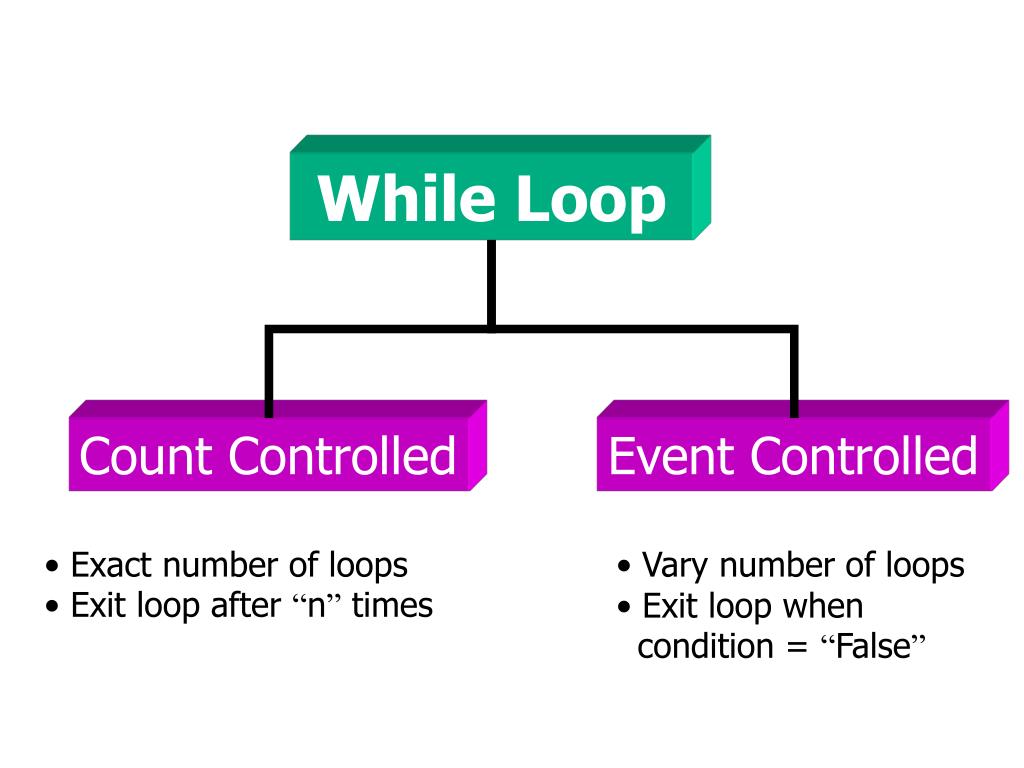 While Loop

Count Controlled

• Exact number of loops
• Exit loop after “n” times

Event Controlled

• Vary number of loops
• Exit loop when condition = “False”